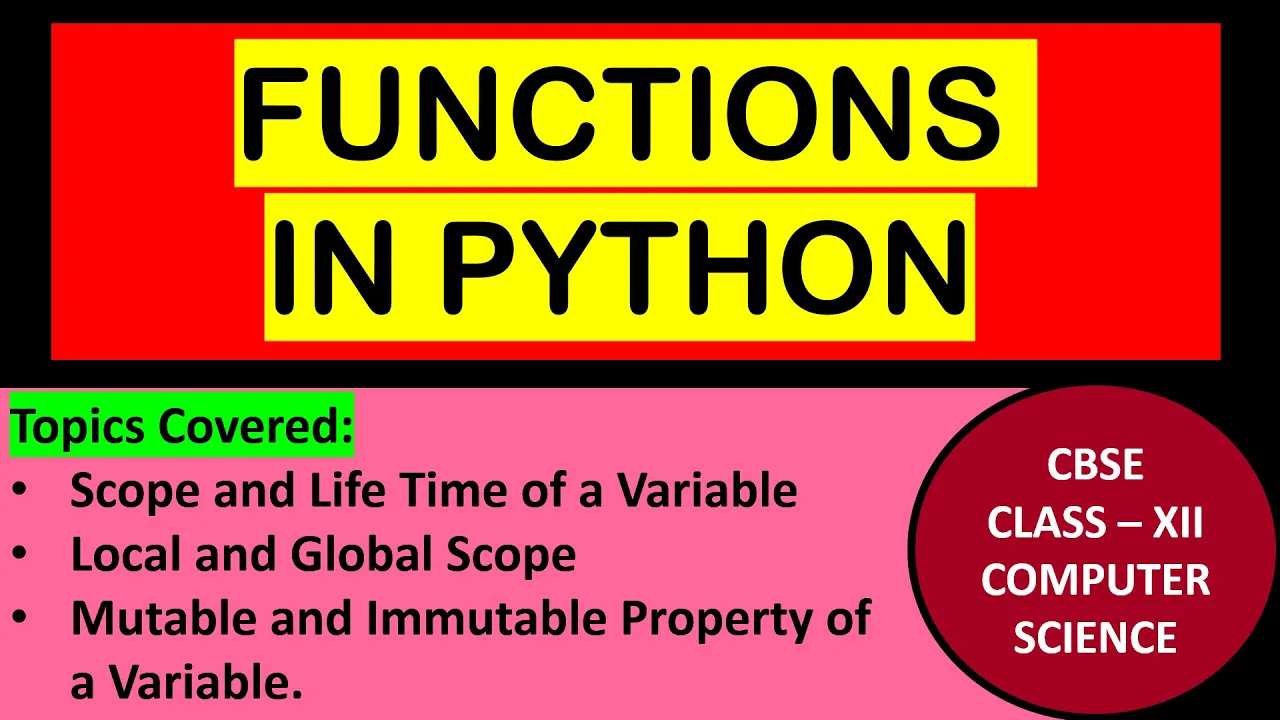 FUNCTIONS
IN PYTHON

Topics Covered:
• Scope and Life Time of a Variable
• Local and Global Scope
• Mutable and Immutable Property of a Variable.

CBSE
CLASS – XII
COMPUTER
SCIENCE